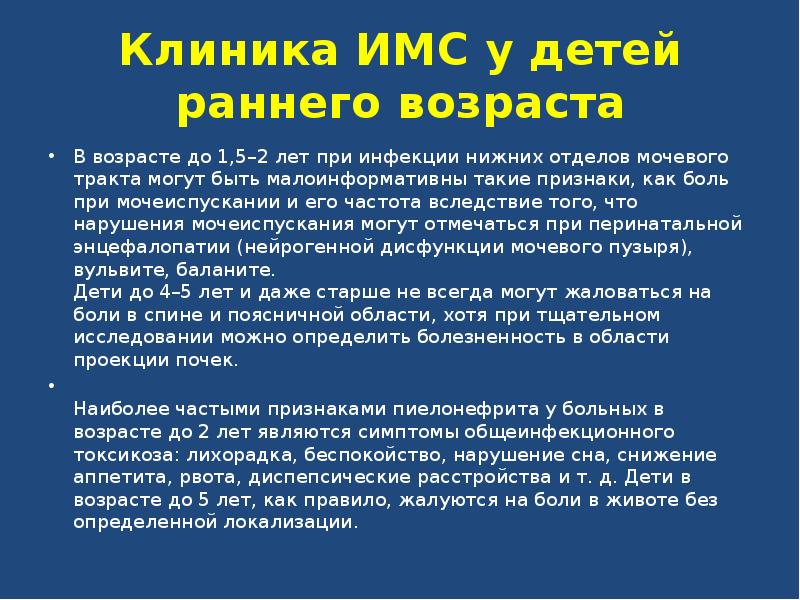 Клиника ИМС у детей раннего возраста

• В возрасте до 1,5–2 лет при инфекции нижних отделов мочевого тракта могут быть малоинформативны такие признаки, как боль при мочеиспускании и его частота вследствие того, что нарушения мочеиспускания могут отмечаться при перинатальной энцефалопатии (нейрогенной дисфункции мочевого пузыря), вульвите, баланите.
Дети до 4–5 лет и даже старше не всегда могут жаловаться на боли в спине и поясничной области, хотя при тщательном исследовании можно определить болезненность в области проекции почек.

•
Наиболее частыми признаками пиелонефрита у больных в возрасте до 2 лет являются симптомы общеинфекционного токсикоза: лихорадка, беспокойство, нарушение сна, снижение аппетита, рвота, диспепсические расстройства и т. д. Дети в возрасте до 5 лет, как правило, жалуются на боли в животе без определенной локализации.